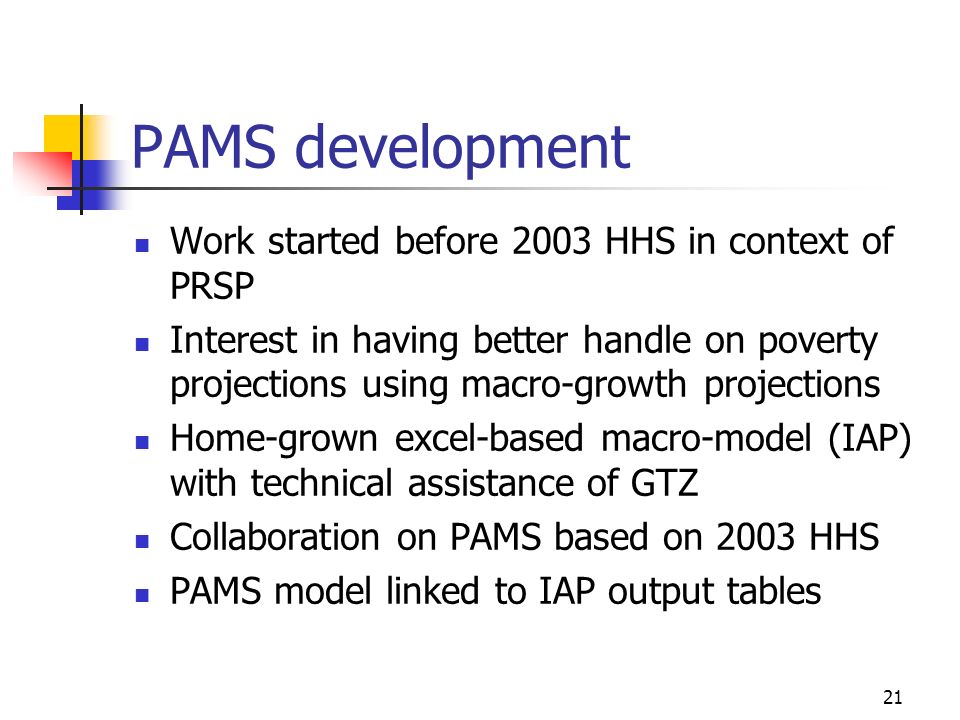 PAMS development

- Work started before 2003 HHS in context of PRSP
- Interest in having better handle on poverty projections using macro-growth projections
- Home-grown excel-based macro-model (IAP) with technical assistance of GTZ
- Collaboration on PAMS based on 2003 HHS
- PAMS model linked to IAP output tables

21